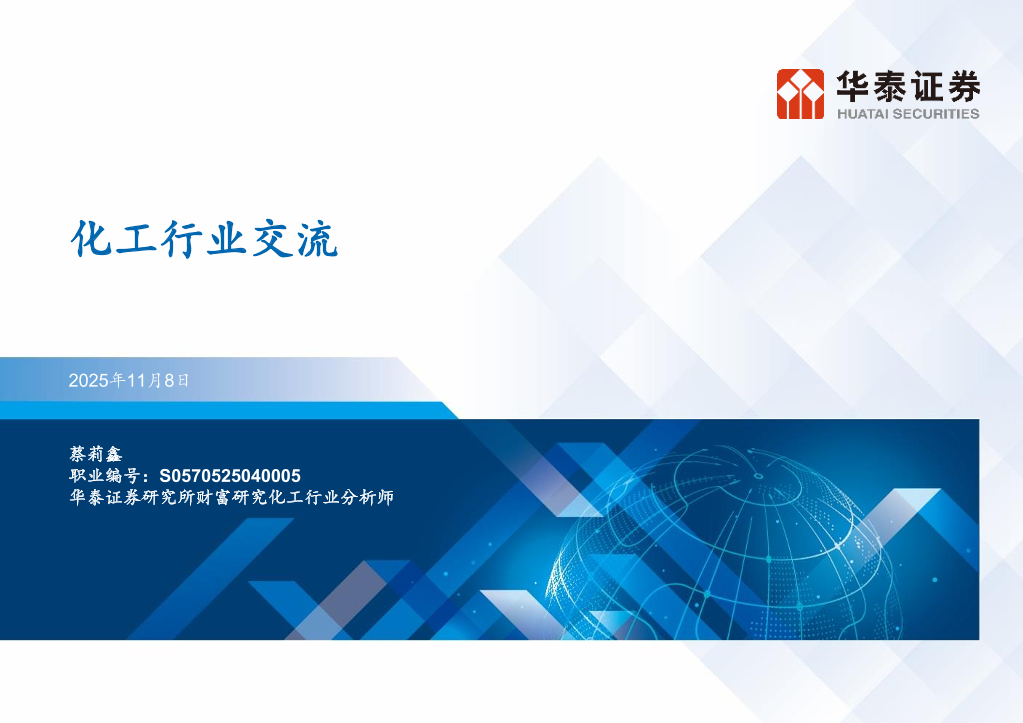 华泰证券
HUATAI SECURITIES

化工行业交流

2025年11月8日

蔡莉鑫
职业编号：S0570525040005
华泰证券研究所财富研究化工行业分析师